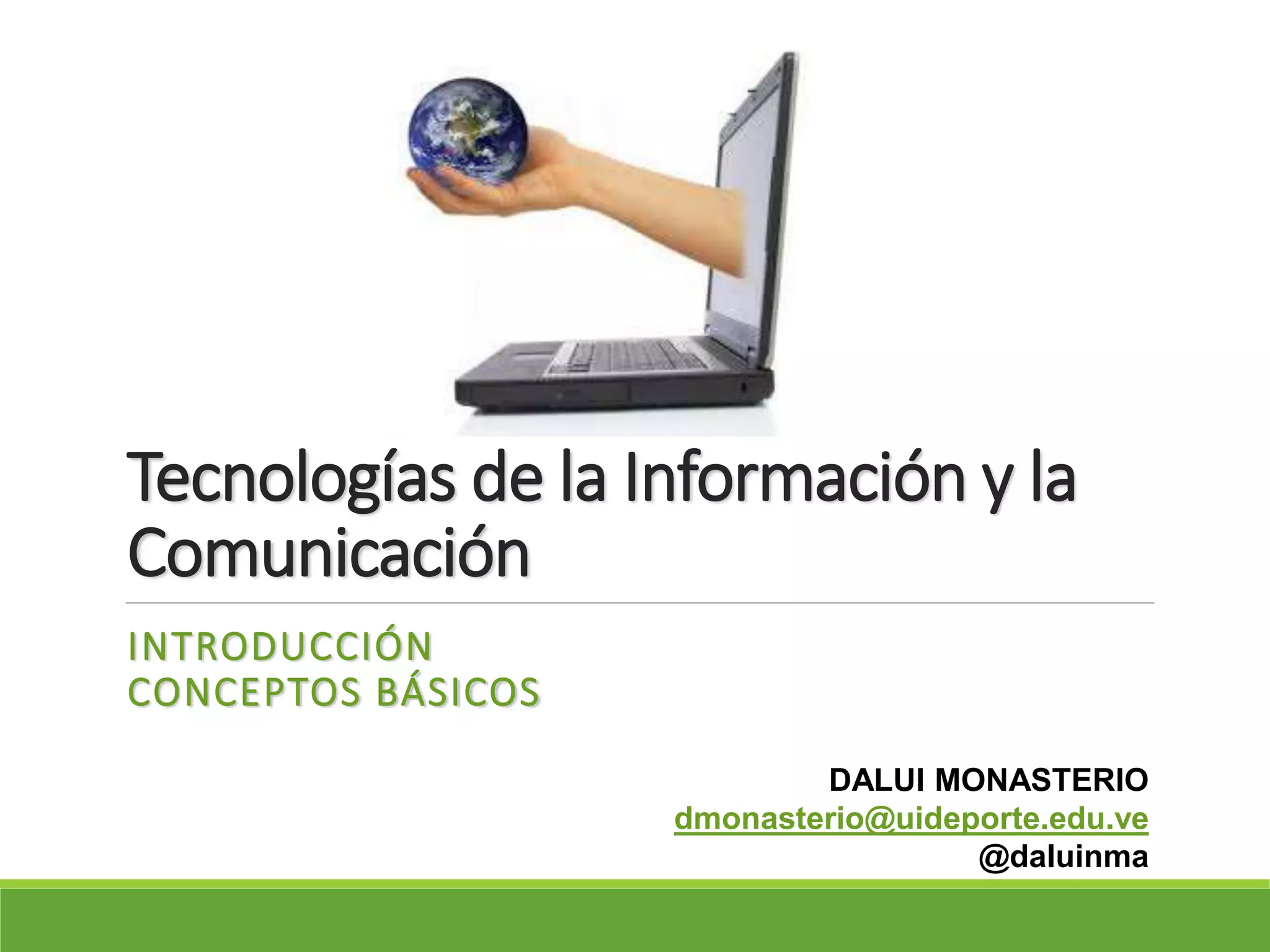 Tecnologías de la Información y la Comunicación

INTRODUCCIÓN
CONCEPTOS BÁSICOS

DALUI MONASTERIO
dmonasterio@uideporte.edu.ve
@daluinma